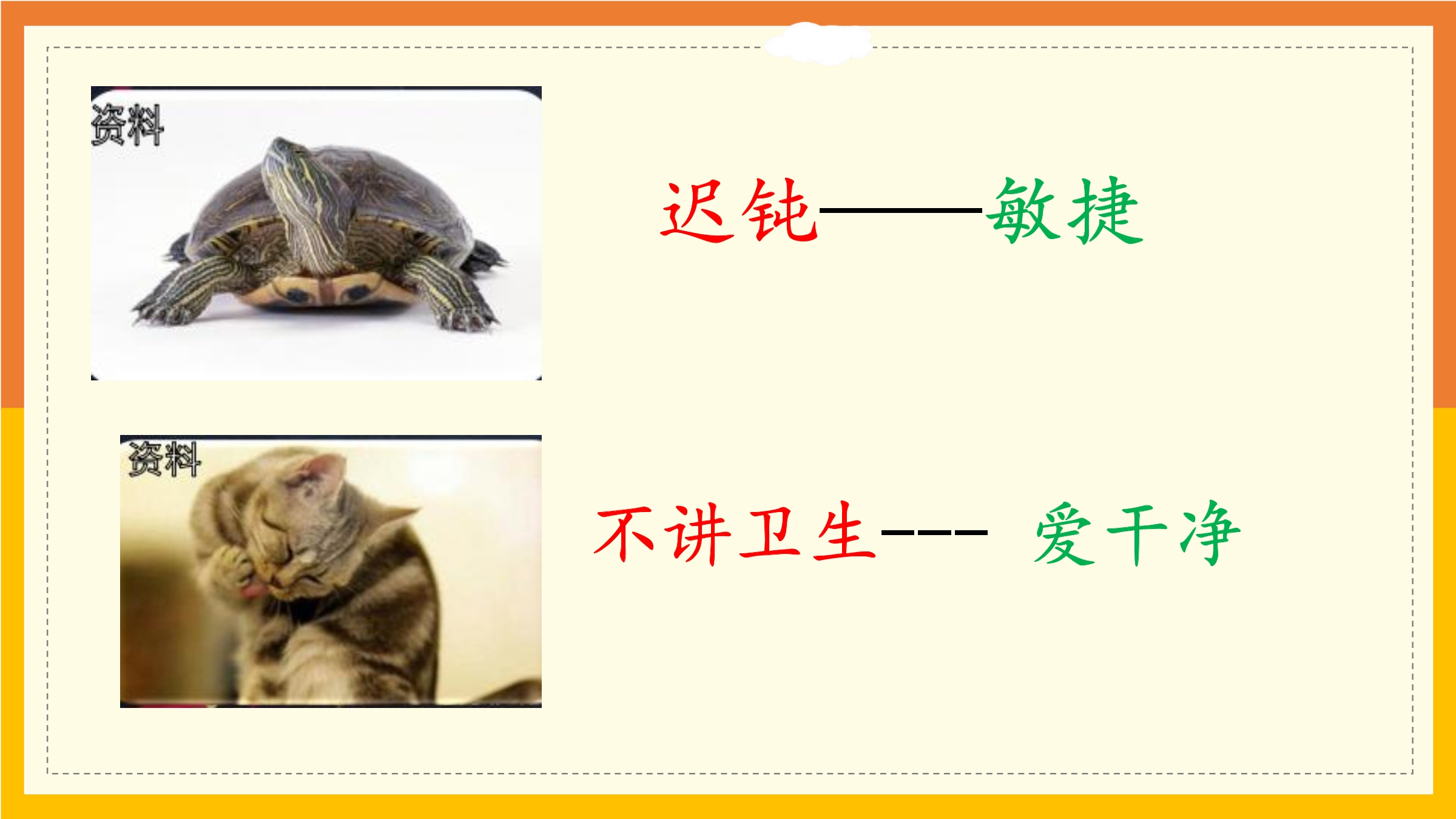 资料

迟钝——敏捷

资料

不讲卫生--- 爱干净